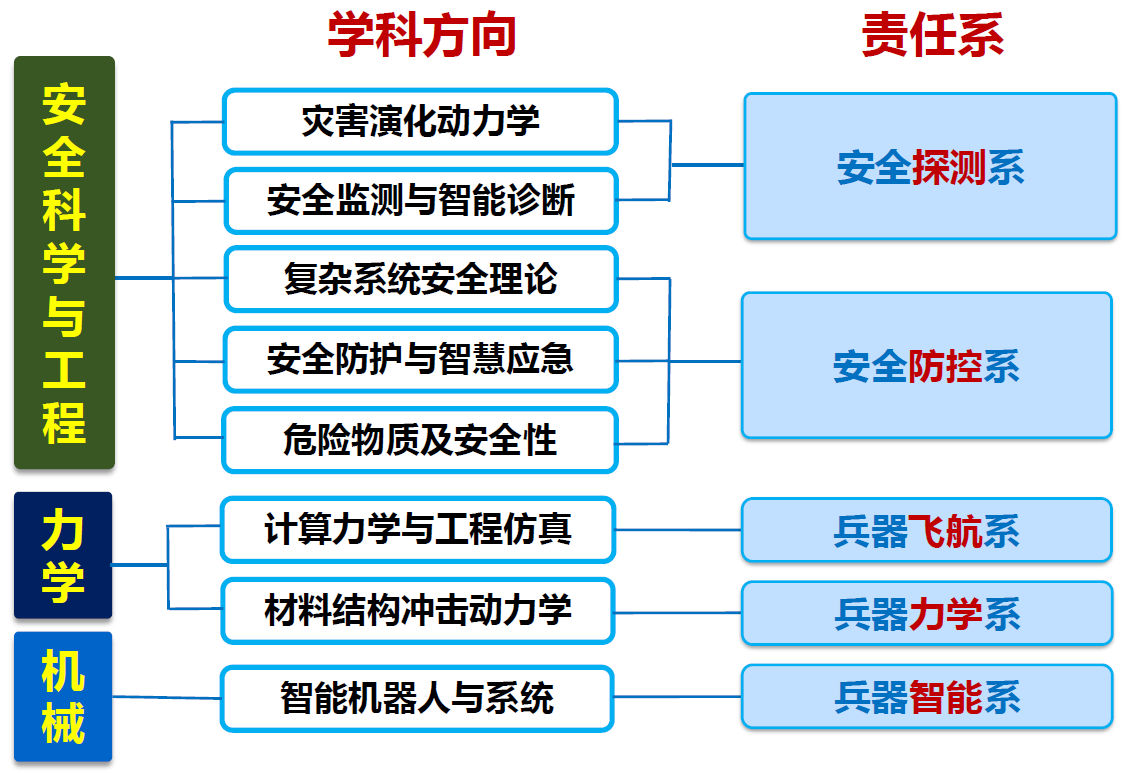 学科方向

责任系

安全科学与工程

灾害演化动力学

安全监测与智能诊断

复杂系统安全理论

安全防护与智慧应急

危险物质及安全性

安全探测系

安全防控系

力学

计算力学与工程仿真

材料结构冲击动力学

兵器飞航系

兵器力学系

机械

智能机器人与系统

兵器智能系